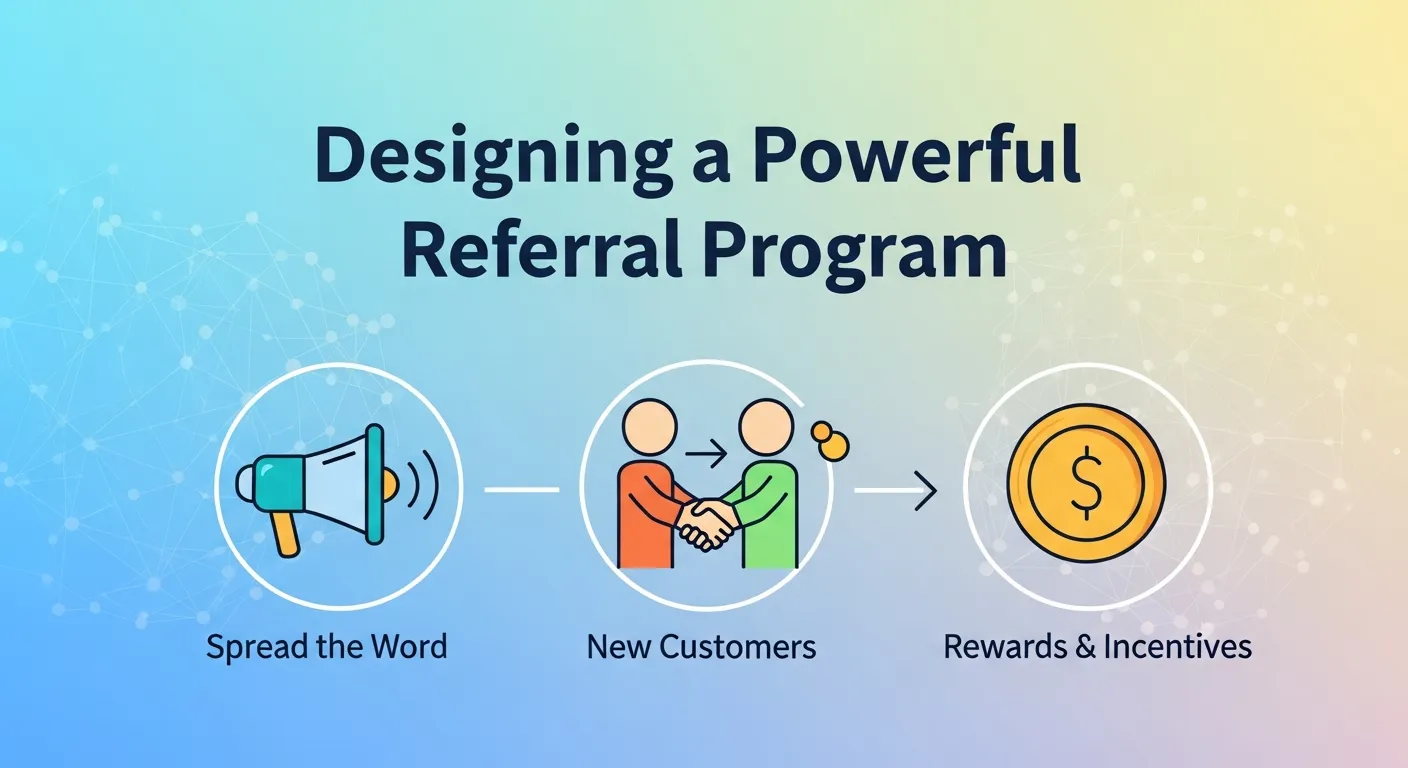 Designing a Powerful Referral Program

$

Spread the Word

New Customers

Rewards & Incentives